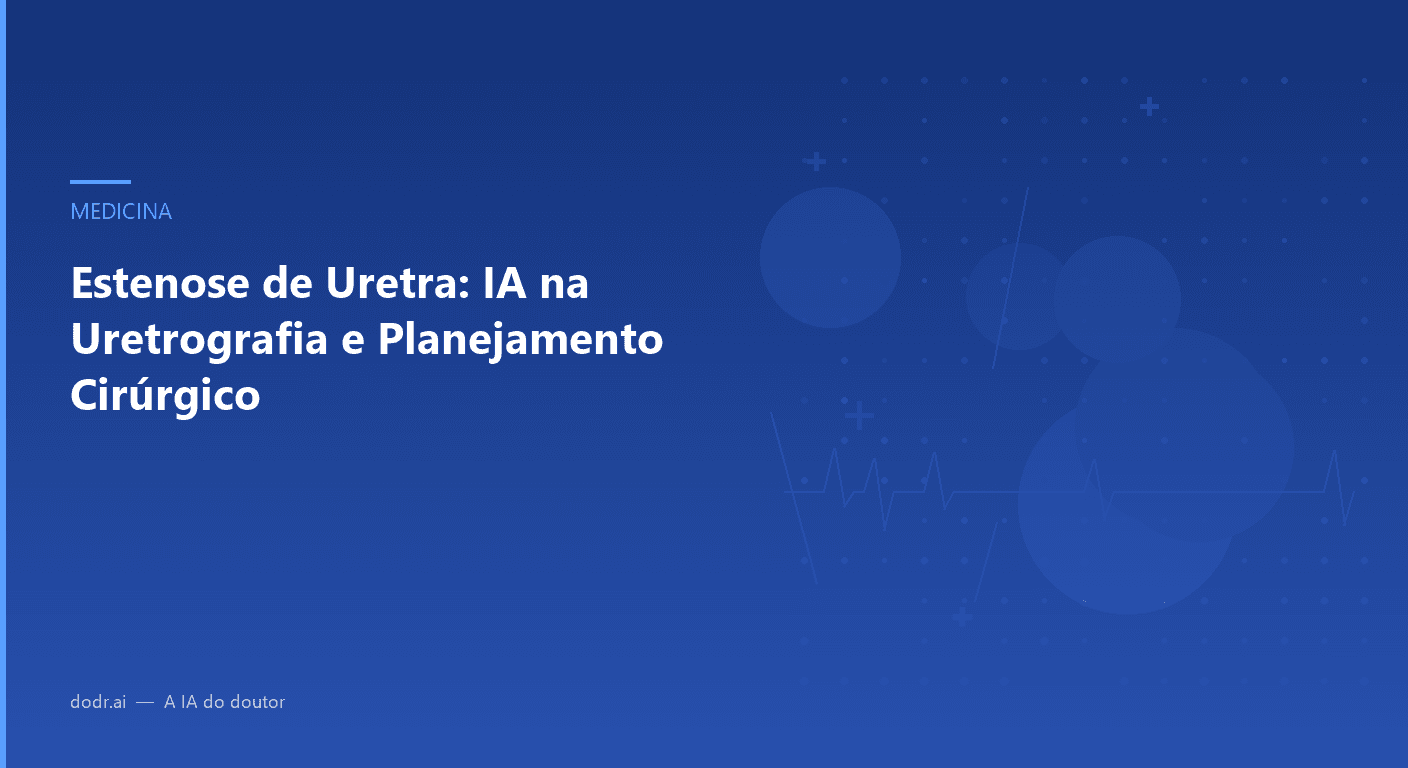 MEDICINA

Estenose de Uretra: IA na Uretrografia e Planejamento Cirúrgico

dodr.ai — A IA do doutor